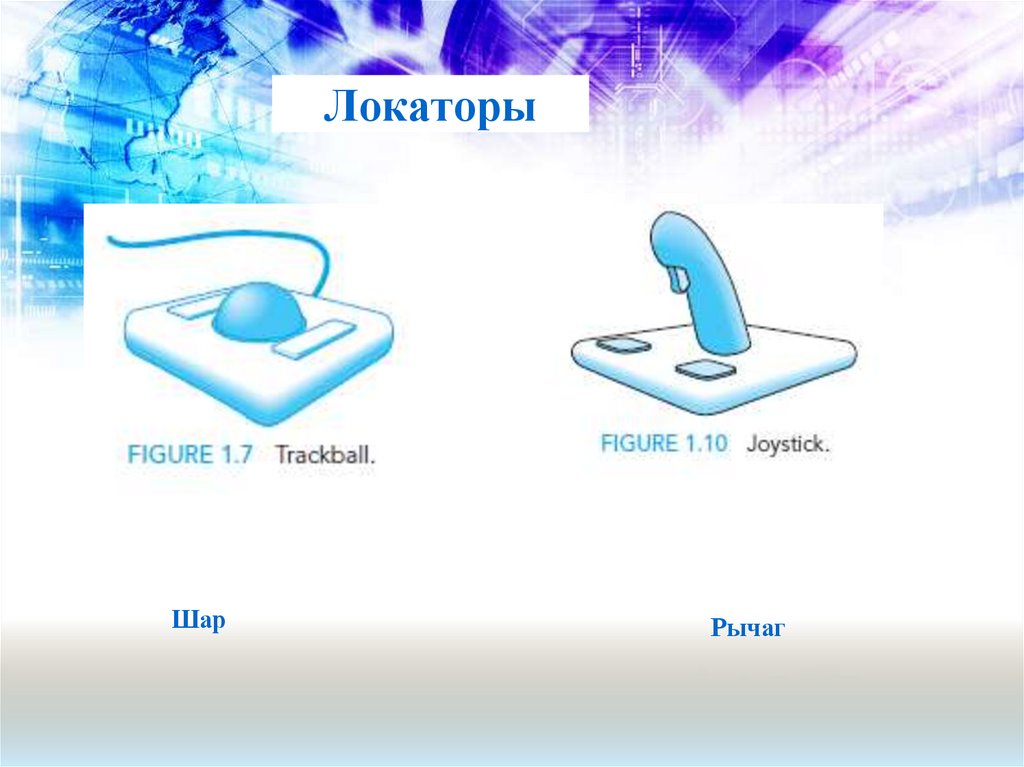 Локаторы

FIGURE 1.7 Trackball.

FIGURE 1.10 Joystick.

Шар

Рычаг